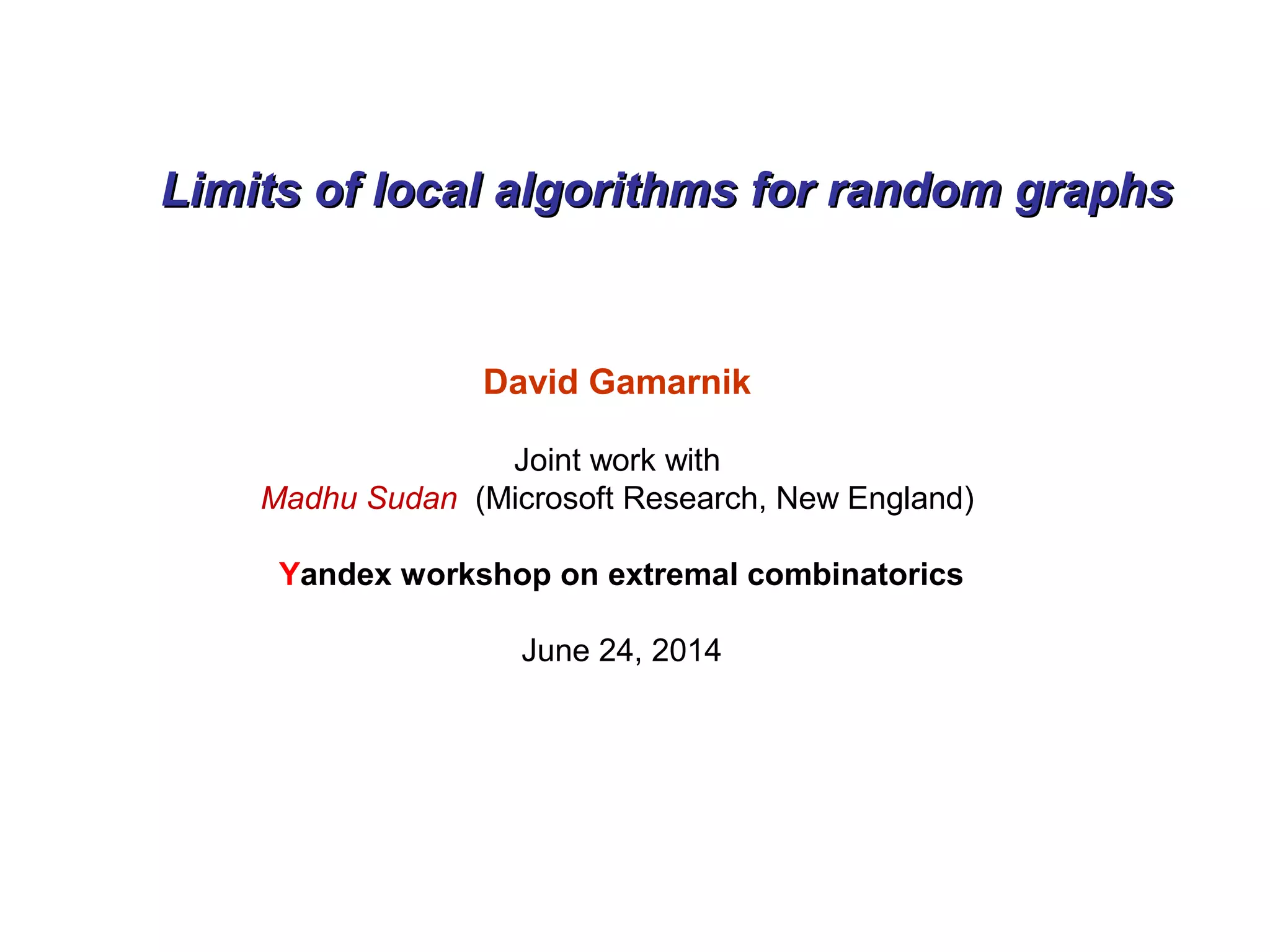 Limits of local algorithms for random graphs

David Gamarnik

Joint work with
Madhu Sudan (Microsoft Research, New England)

Yandex workshop on extremal combinatorics

June 24, 2014